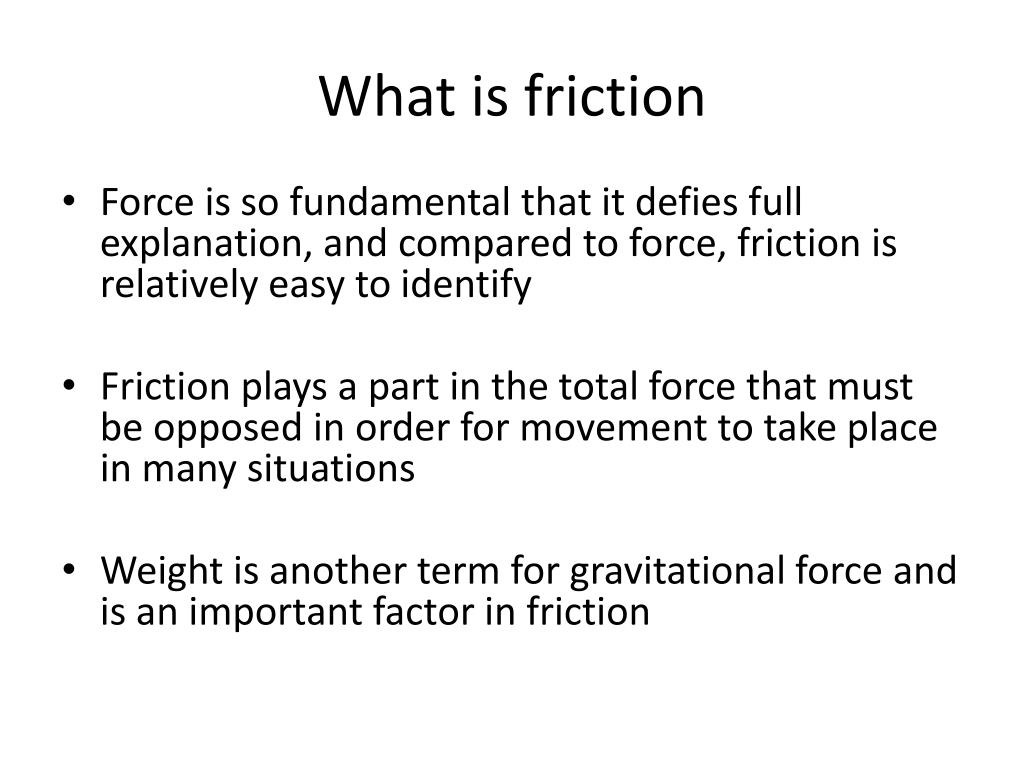 What is friction

• Force is so fundamental that it defies full explanation, and compared to force, friction is relatively easy to identify

• Friction plays a part in the total force that must be opposed in order for movement to take place in many situations

• Weight is another term for gravitational force and is an important factor in friction